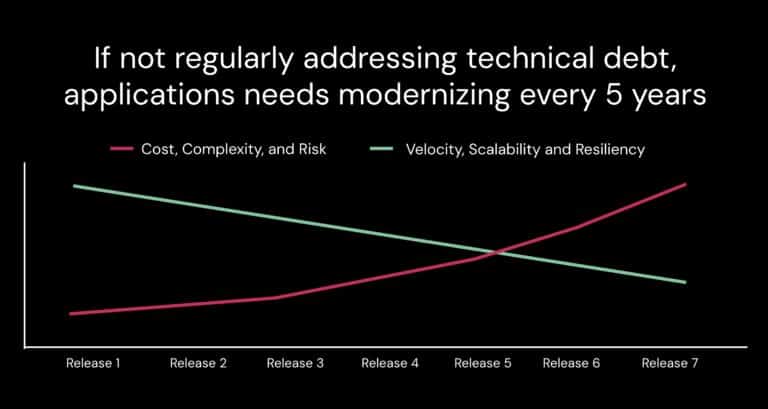 If not regularly addressing technical debt, applications needs modernizing every 5 years

Cost, Complexity, and Risk

Velocity, Scalability and Resiliency

Release 1

Release 2

Release 3

Release 4

Release 5

Release 6

Release 7